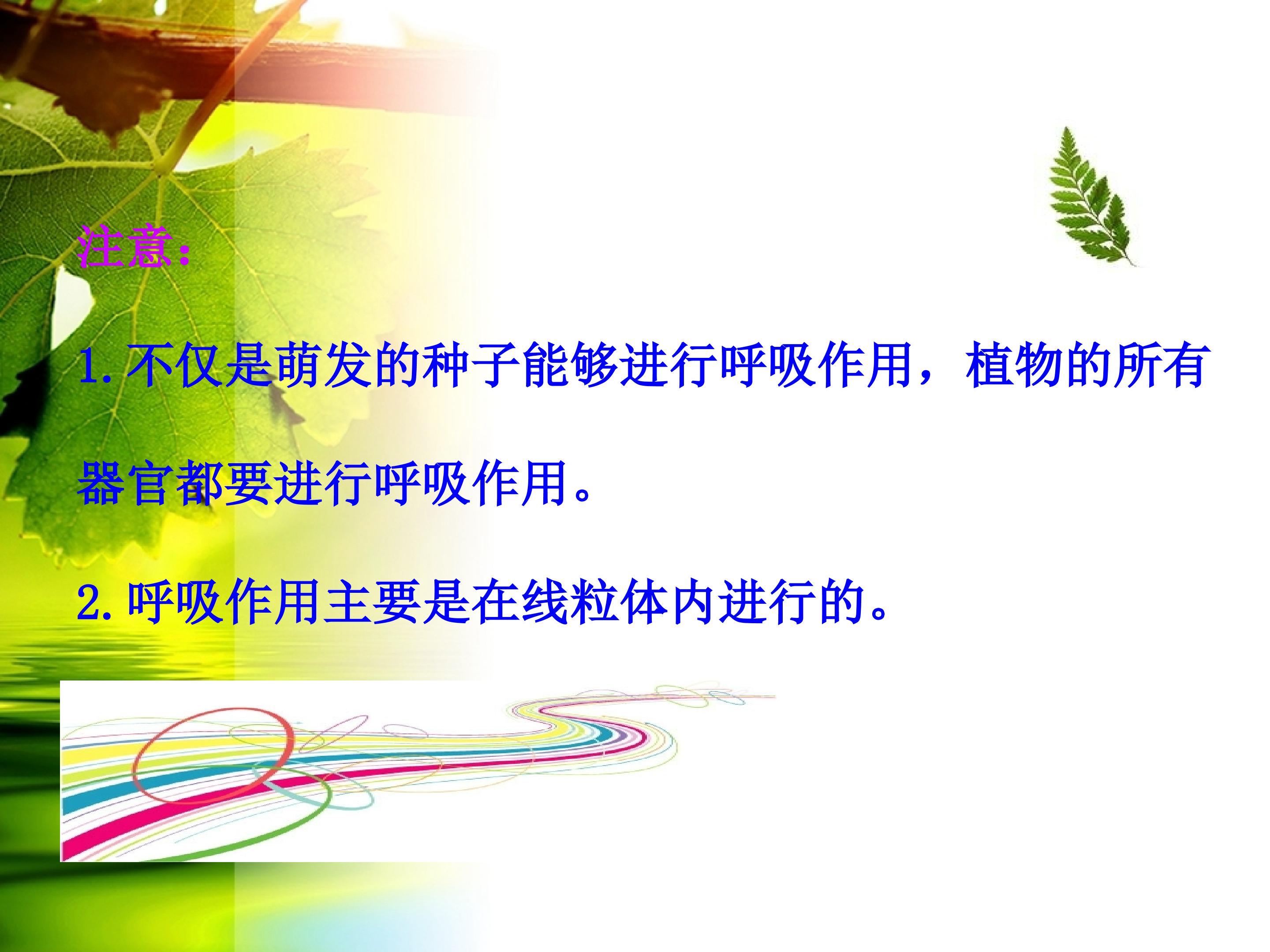 注意:

1.不仅是萌发的种子能够进行呼吸作用，植物的所有器官都要进行呼吸作用。

2.呼吸作用主要是在线粒体内进行的。